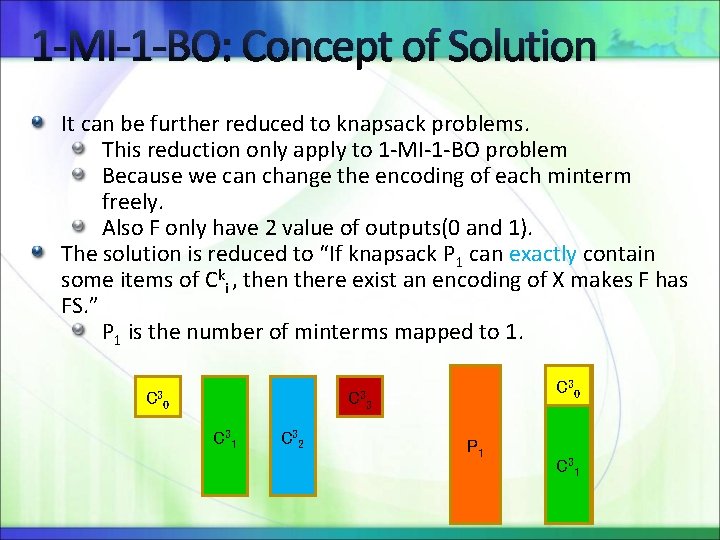 1-MI-1-BO: Concept of Solution

It can be further reduced to knapsack problems.

This reduction only apply to 1-MI-1-BO problem

Because we can change the encoding of each minterm freely.

Also F only have 2 value of outputs(0 and 1).

The solution is reduced to “If knapsack $P_1$ can exactly contain some items of $C^k_i$, then there exist an encoding of X makes F has FS.”

$P_1$ is the number of minterms mapped to 1.

$C^3_0$

$C^3_1$

$C^3_2$

$C^3_3$

$P_1$

$C^3_0$

$C^3_1$